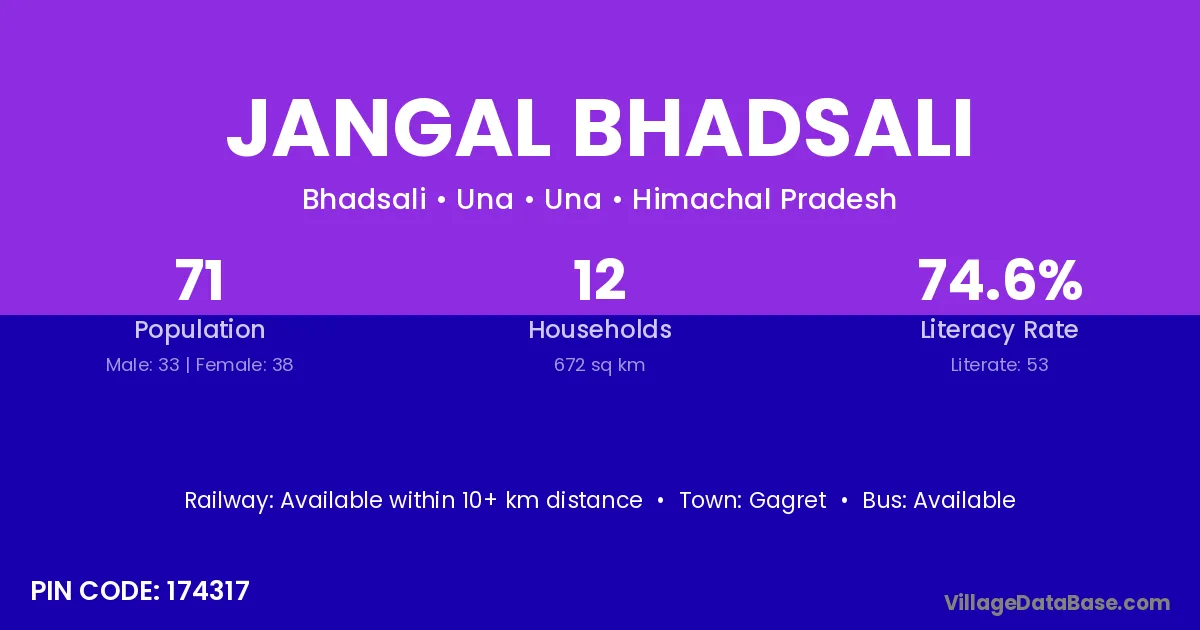 JANGAL BHADSALI

Bhadsali • Una • Una • Himachal Pradesh

71
Population
Male: 33 | Female: 38

12
Households
672 sq km

74.6%
Literacy Rate
Literate: 53

Railway: Available within 10+ km distance • Town: Gagret • Bus: Available

PIN CODE: 174317

VillageDataBase.com